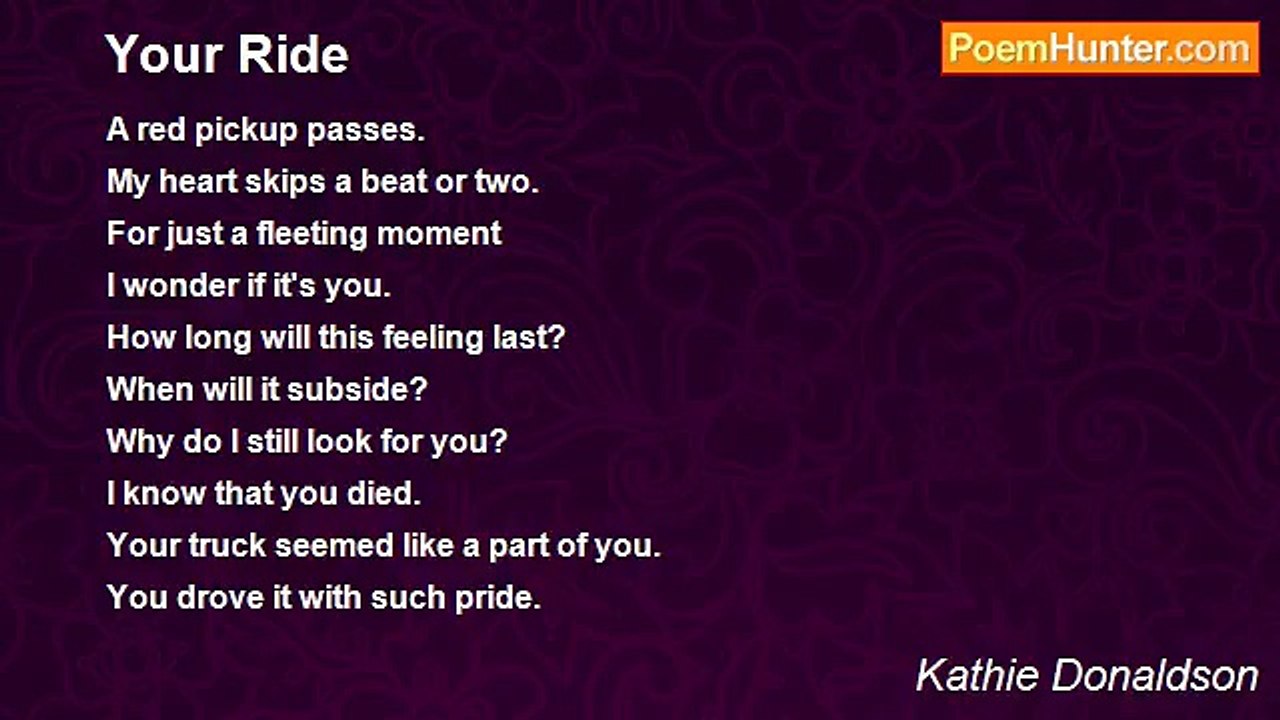 Your Ride

PoemHunter.com

A red pickup passes.
My heart skips a beat or two.
For just a fleeting moment
I wonder if it's you.
How long will this feeling last?
When will it subside?
Why do I still look for you?
I know that you died.
Your truck seemed like a part of you.
You drove it with such pride.

Kathie Donaldson